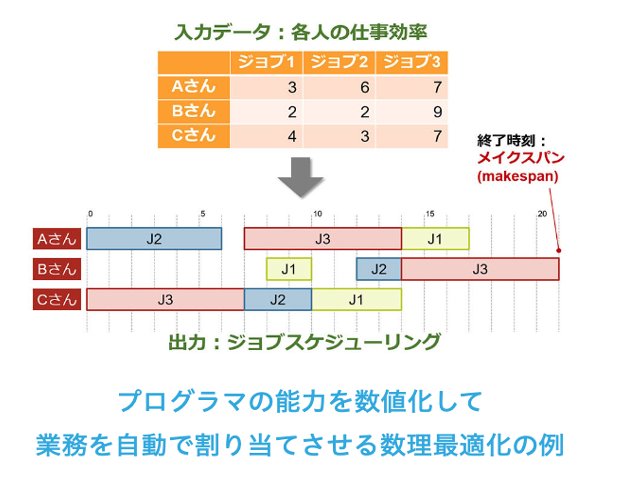 入力データ：各人の仕事効率

| | ジョブ1 | ジョブ2 | ジョブ3 |
|---|---|---|---|
| Aさん | 3 | 6 | 7 |
| Bさん | 2 | 2 | 9 |
| Cさん | 4 | 3 | 7 |

終了時刻：
メイクスパン
(makespan)

0 5 10 15 20

Aさん J2 J3 J1
Bさん J1 J2 J3
Cさん J3 J2 J1

出力：ジョブスケジューリング

プログラマの能力を数値化して
業務を自動で割り当てさせる数理最適化の例